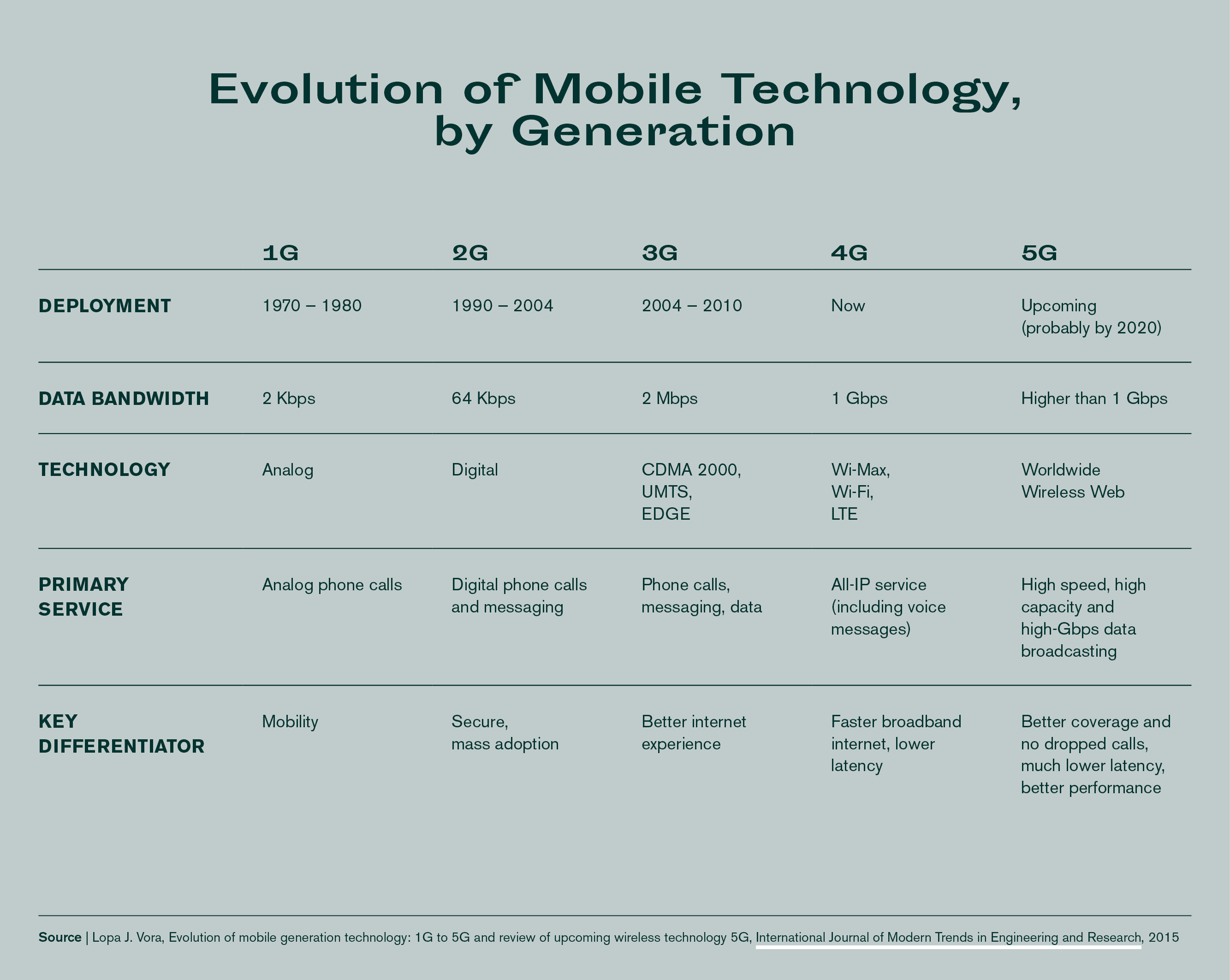 Evolution of Mobile Technology, by Generation

| | 1G | 2G | 3G | 4G | 5G |
|---|---|---|---|---|---|
| DEPLOYMENT | 1970 – 1980 | 1990 – 2004 | 2004 – 2010 | Now | Upcoming (probably by 2020) |
| DATA BANDWIDTH | 2 Kbps | 64 Kbps | 2 Mbps | 1 Gbps | Higher than 1 Gbps |
| TECHNOLOGY | Analog | Digital | CDMA 2000, UMTS, EDGE | Wi-Max, Wi-Fi, LTE | Worldwide Wireless Web |
| PRIMARY SERVICE | Analog phone calls | Digital phone calls and messaging | Phone calls, messaging, data | All-IP service (including voice messages) | High speed, high capacity and high-Gbps data broadcasting |
| KEY DIFFERENTIATOR | Mobility | Secure, mass adoption | Better internet experience | Faster broadband internet, lower latency | Better coverage and no dropped calls, much lower latency, better performance |

Source | Lopa J. Vora, Evolution of mobile generation technology: 1G to 5G and review of upcoming wireless technology 5G, International Journal of Modern Trends in Engineering and Research, 2015